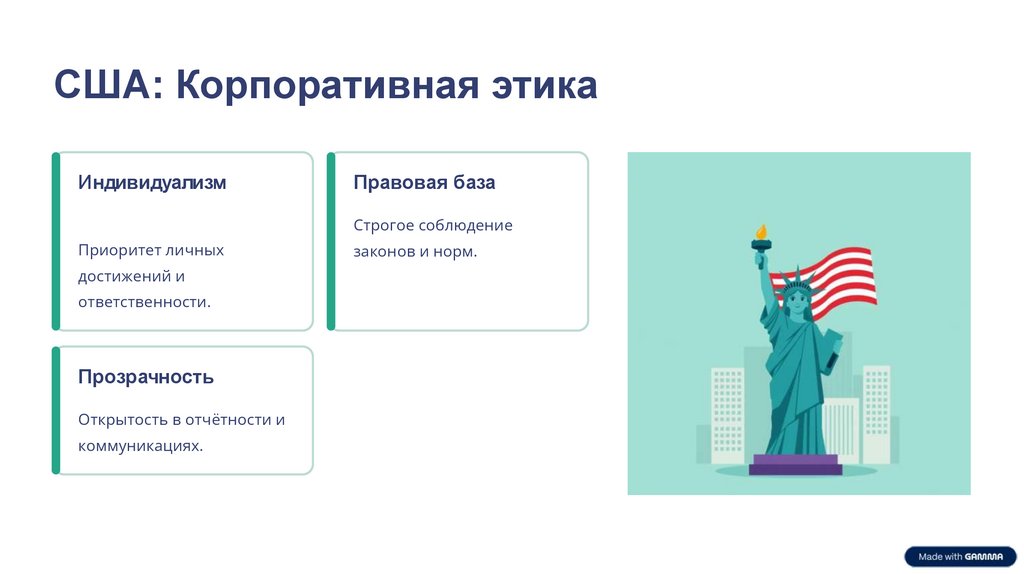 США: Корпоративная этика

Индивидуализм

Приоритет личных достижений и ответственности.

Правовая база

Строгое соблюдение законов и норм.

Прозрачность

Открытость в отчётности и коммуникациях.

Made with GAMMA